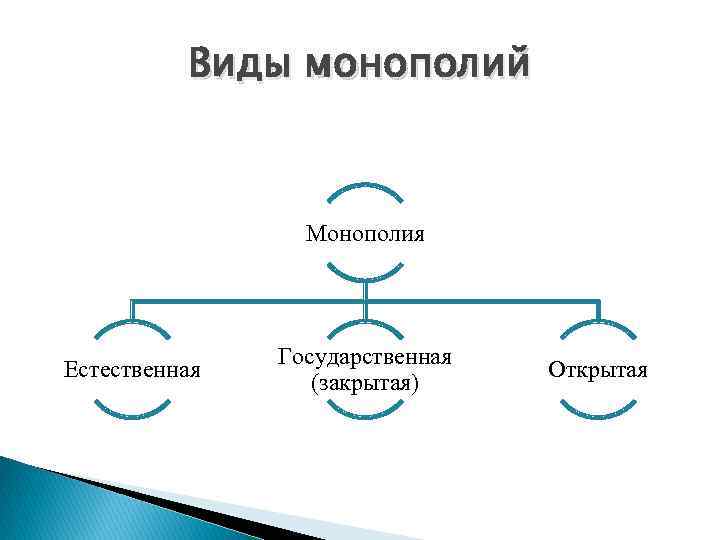 Виды монополий

Монополия

Естественная

Государственная (закрытая)

Открытая